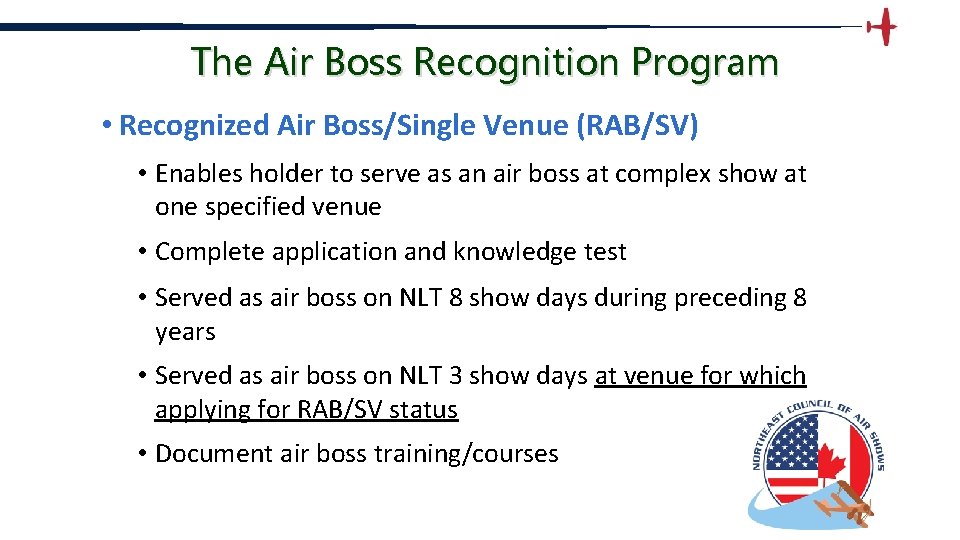 The Air Boss Recognition Program

• Recognized Air Boss/Single Venue (RAB/SV)

• Enables holder to serve as an air boss at complex show at one specified venue

• Complete application and knowledge test

• Served as air boss on NLT 8 show days during preceding 8 years

• Served as air boss on NLT 3 show days at venue for which applying for RAB/SV status

• Document air boss training/courses

NORTHEAST COUNCIL OF AIR SHOWS